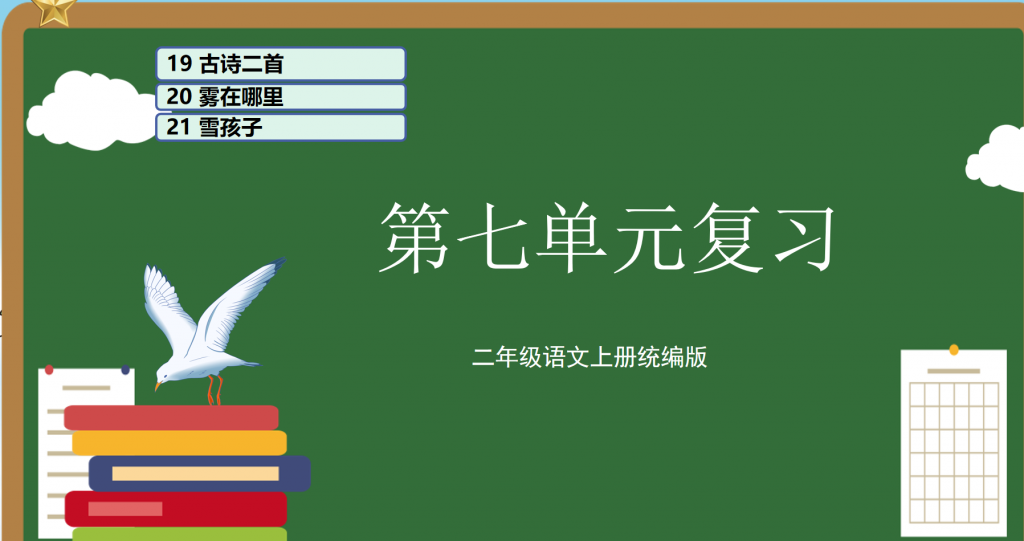 19 古诗二首
20 雾在哪里
21 雪孩子

第七单元复习

二年级语文上册统编版